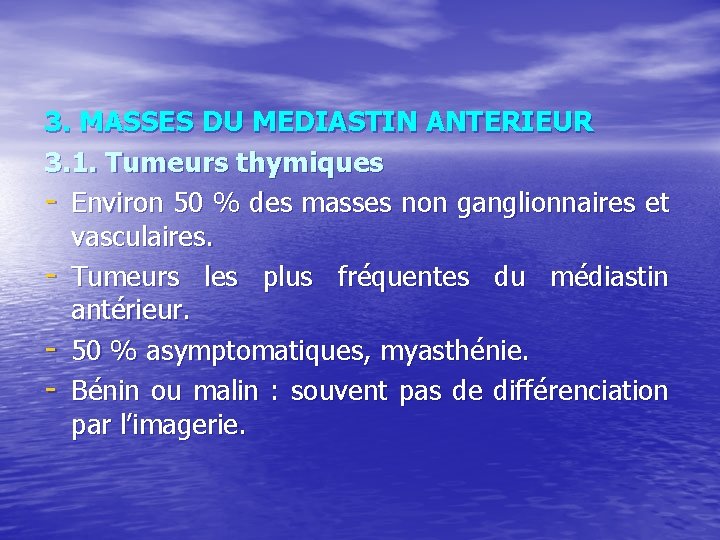 3. MASSES DU MEDIASTIN ANTERIEUR

3.1. Tumeurs thymiques

- Environ 50 % des masses non ganglionnaires et vasculaires.
- Tumeurs les plus fréquentes du médiastin antérieur.
- 50 % asymptomatiques, myasthénie.
- Bénin ou malin : souvent pas de différenciation par l'imagerie.